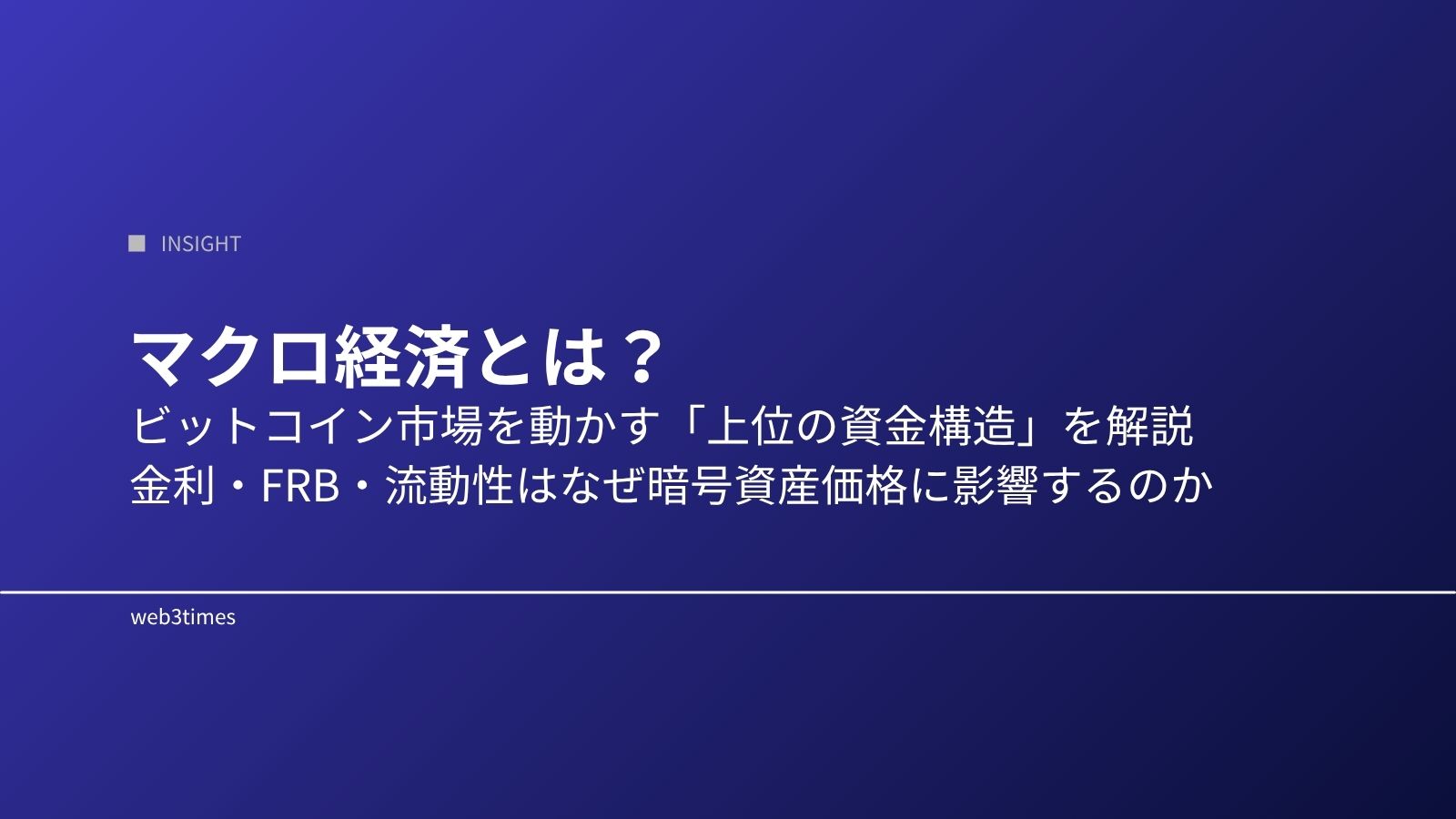 INSIGHT

マクロ経済とは？
ビットコイン市場を動かす「上位の資金構造」を解説
金利・FRB・流動性はなぜ暗号資産価格に影響するのか

web3times